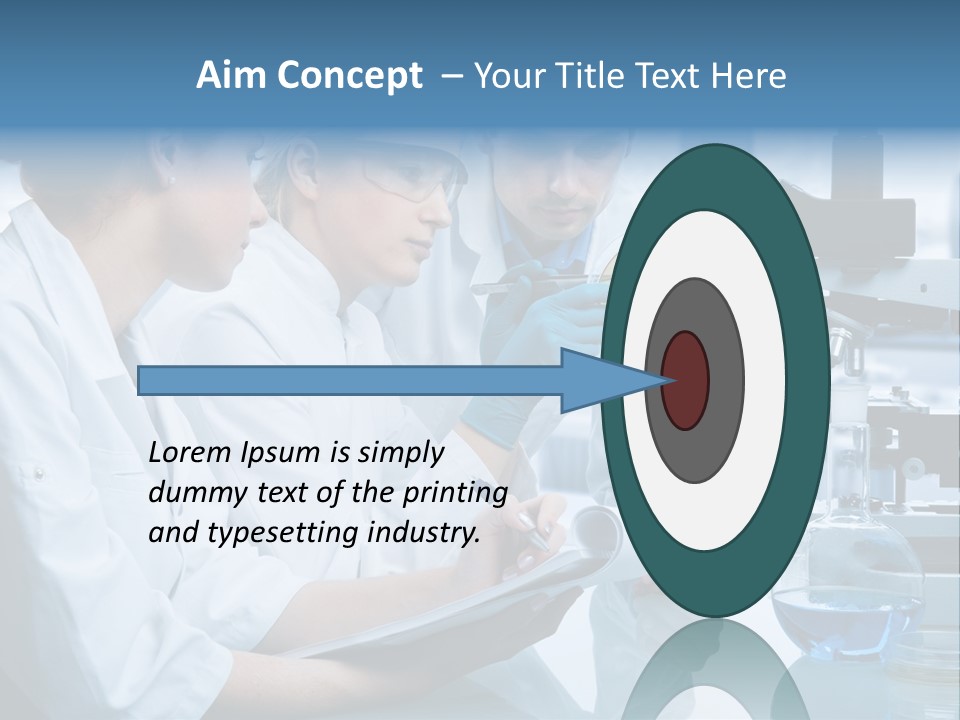 Aim Concept – Your Title Text Here

Lorem Ipsum is simply dummy text of the printing and typesetting industry.